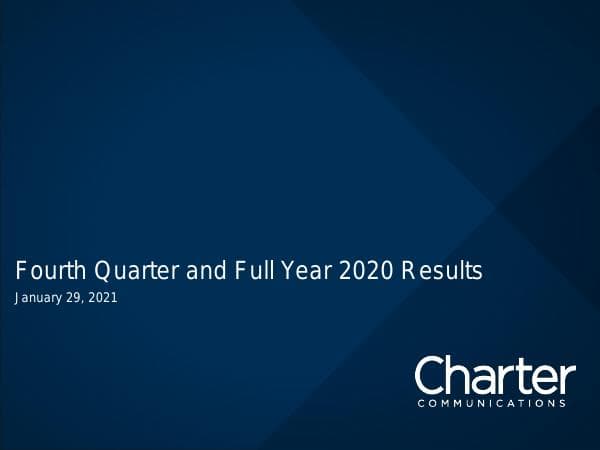 Fourth Quarter and Full Year 2020 Results
January 29, 2021

Charter
COMMUNICATIONS